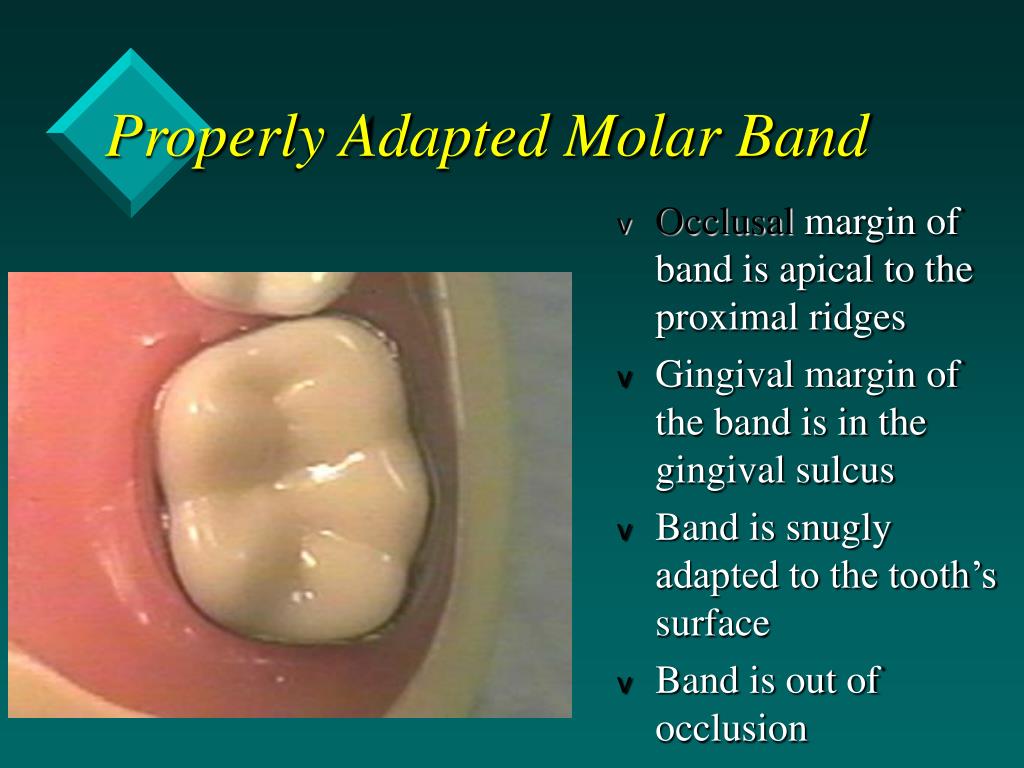 Properly Adapted Molar Band

v Occlusal margin of band is apical to the proximal ridges

v Gingival margin of the band is in the gingival sulcus

v Band is snugly adapted to the tooth's surface

v Band is out of occlusion